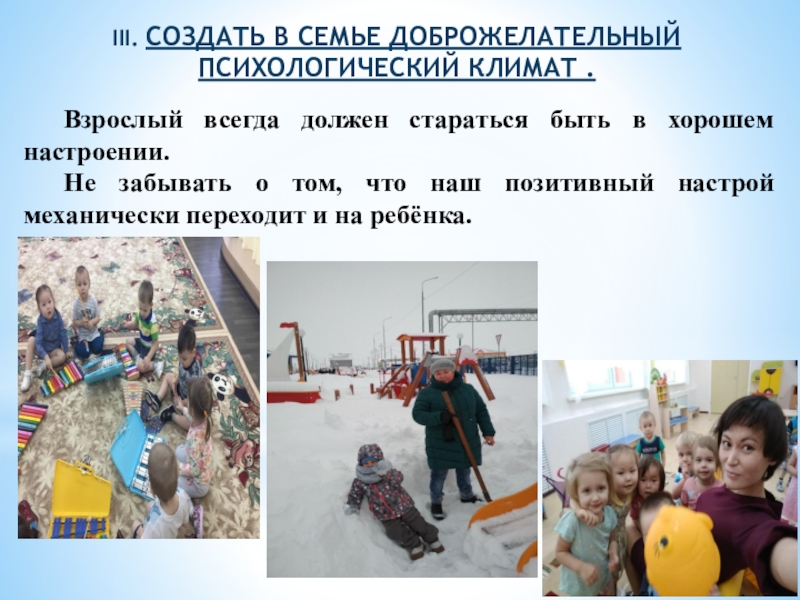 III. СОЗДАТЬ В СЕМЬЕ ДОБРОЖЕЛАТЕЛЬНЫЙ ПСИХОЛОГИЧЕСКИЙ КЛИМАТ .

Взрослый всегда должен стараться быть в хорошем настроении.

Не забывать о том, что наш позитивный настрой механически переходит и на ребёнка.